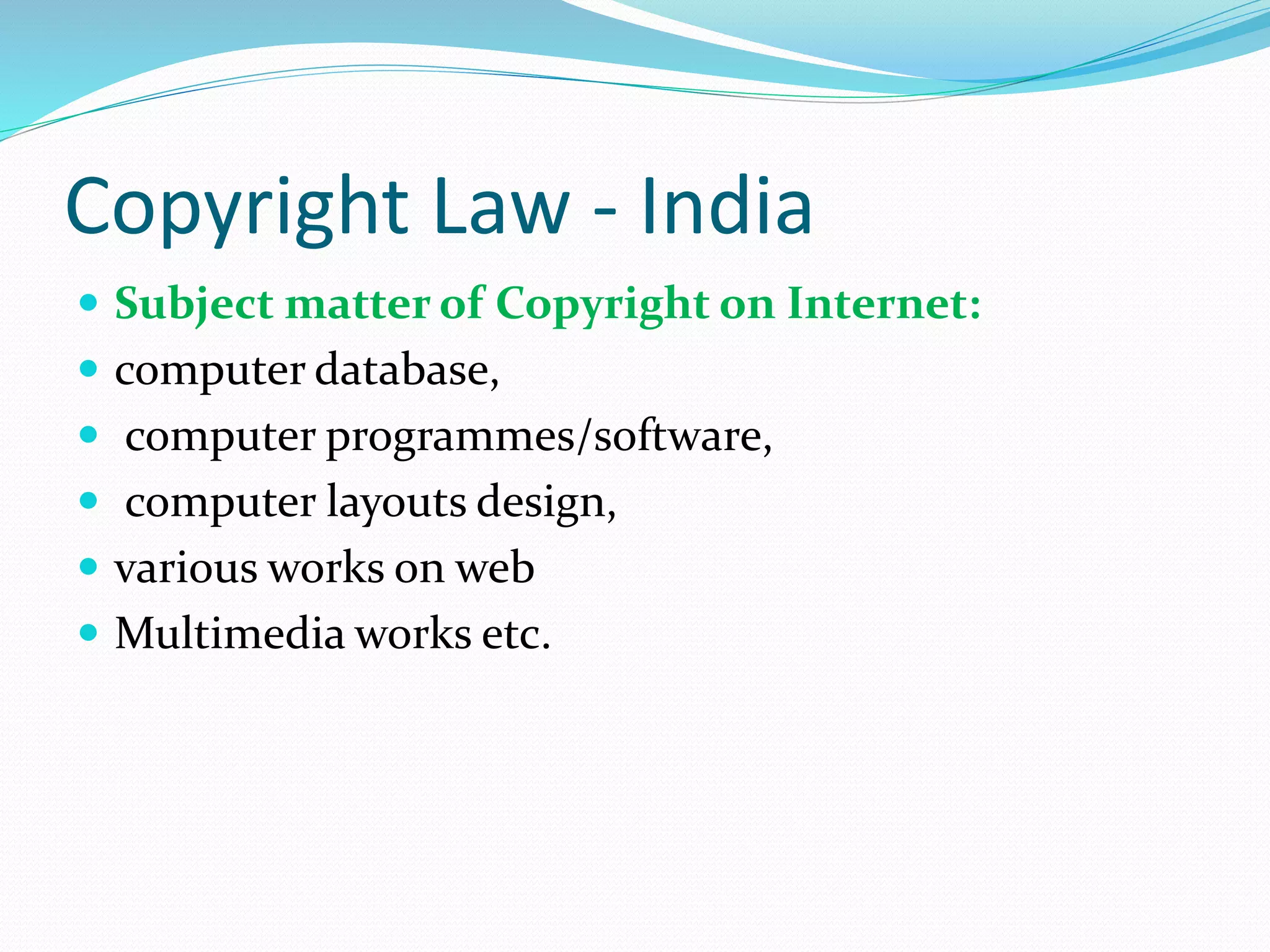 Copyright Law - India

- Subject matter of Copyright on Internet:
- computer database,
- computer programmes/software,
- computer layouts design,
- various works on web
- Multimedia works etc.